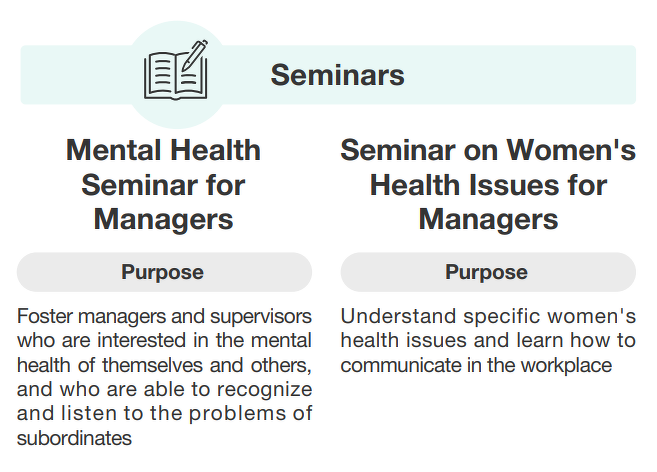 Seminars

Mental Health Seminar for Managers

Purpose

Foster managers and supervisors who are interested in the mental health of themselves and others, and who are able to recognize and listen to the problems of subordinates

Seminar on Women's Health Issues for Managers

Purpose

Understand specific women's health issues and learn how to communicate in the workplace